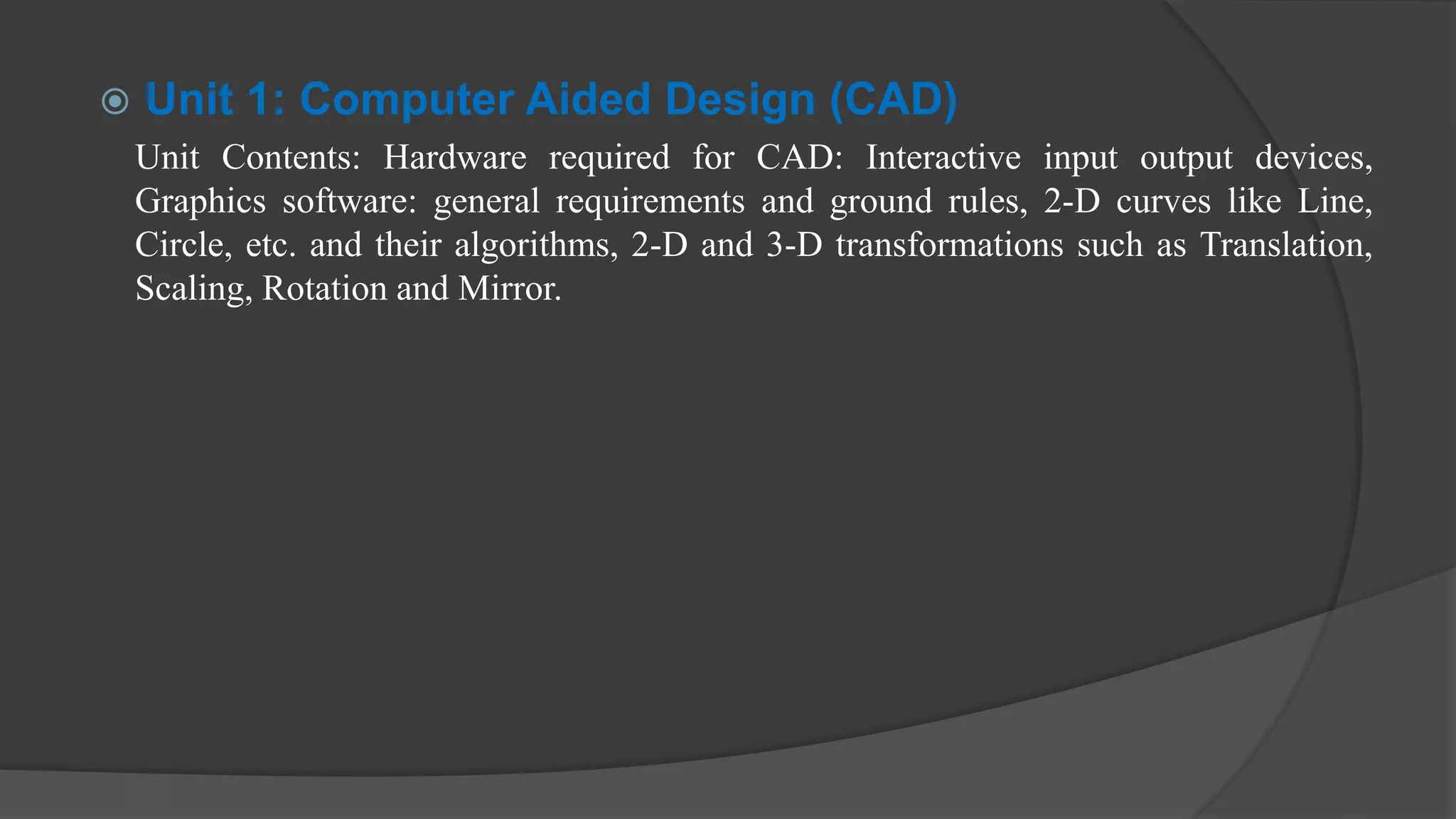 Unit 1: Computer Aided Design (CAD)

Unit Contents: Hardware required for CAD: Interactive input output devices, Graphics software: general requirements and ground rules, 2-D curves like Line, Circle, etc. and their algorithms, 2-D and 3-D transformations such as Translation, Scaling, Rotation and Mirror.